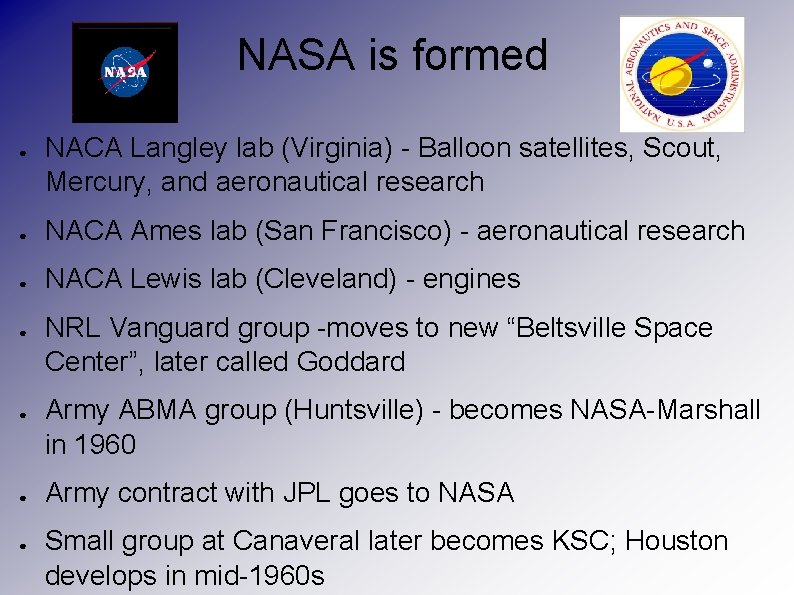 NASA

NASA is formed

NATIONAL AERONAUTICS AND SPACE ADMINISTRATION U.S.A.

- NACA Langley lab (Virginia) - Balloon satellites, Scout, Mercury, and aeronautical research
- NACA Ames lab (San Francisco) - aeronautical research
- NACA Lewis lab (Cleveland) - engines
- NRL Vanguard group -moves to new “Beltsville Space Center”, later called Goddard
- Army ABMA group (Huntsville) - becomes NASA-Marshall in 1960
- Army contract with JPL goes to NASA
- Small group at Canaveral later becomes KSC; Houston develops in mid-1960s